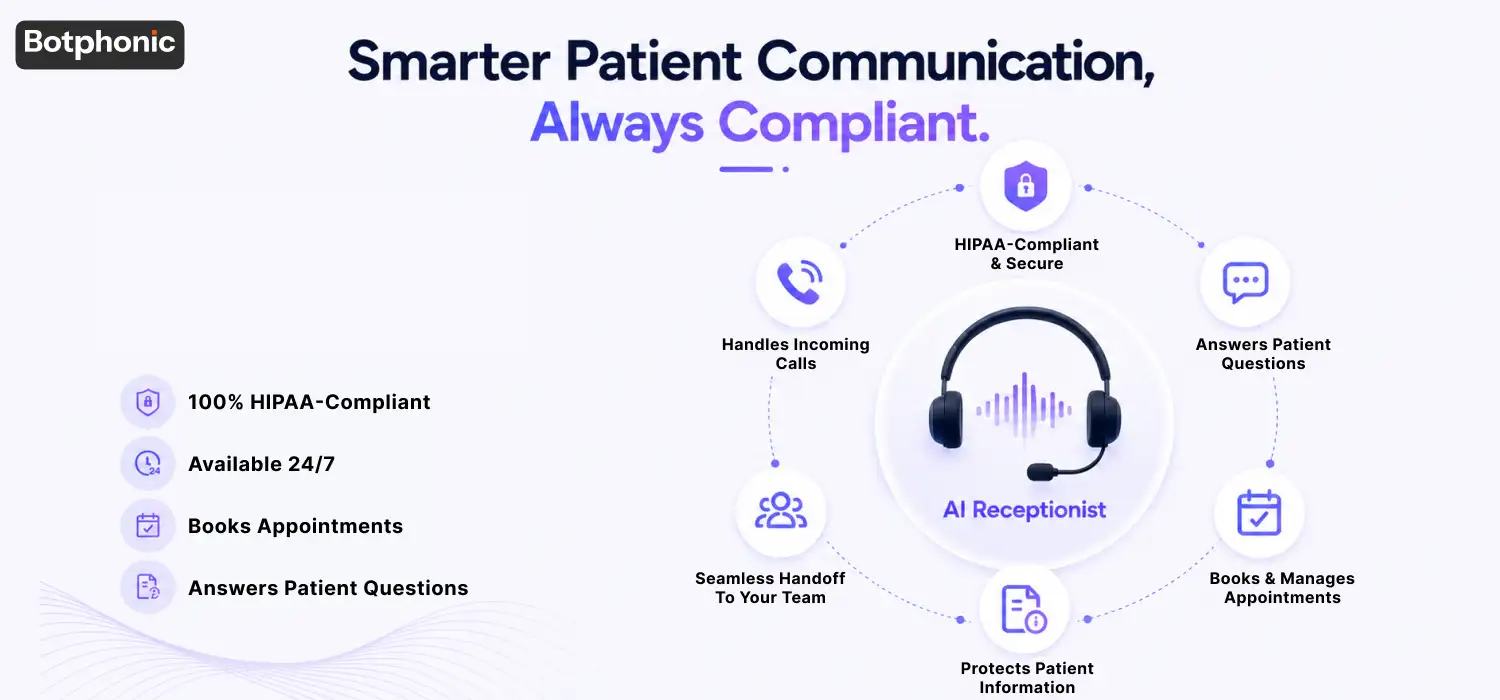 Botphonic

Smarter Patient Communication, Always Compliant.

100% HIPAA-Compliant

Available 24/7

Books Appointments

Answers Patient Questions

HIPAA-Compliant & Secure

Handles Incoming Calls

Answers Patient Questions

AI Receptionist

Seamless Handoff To Your Team

Books & Manages Appointments

Protects Patient Information